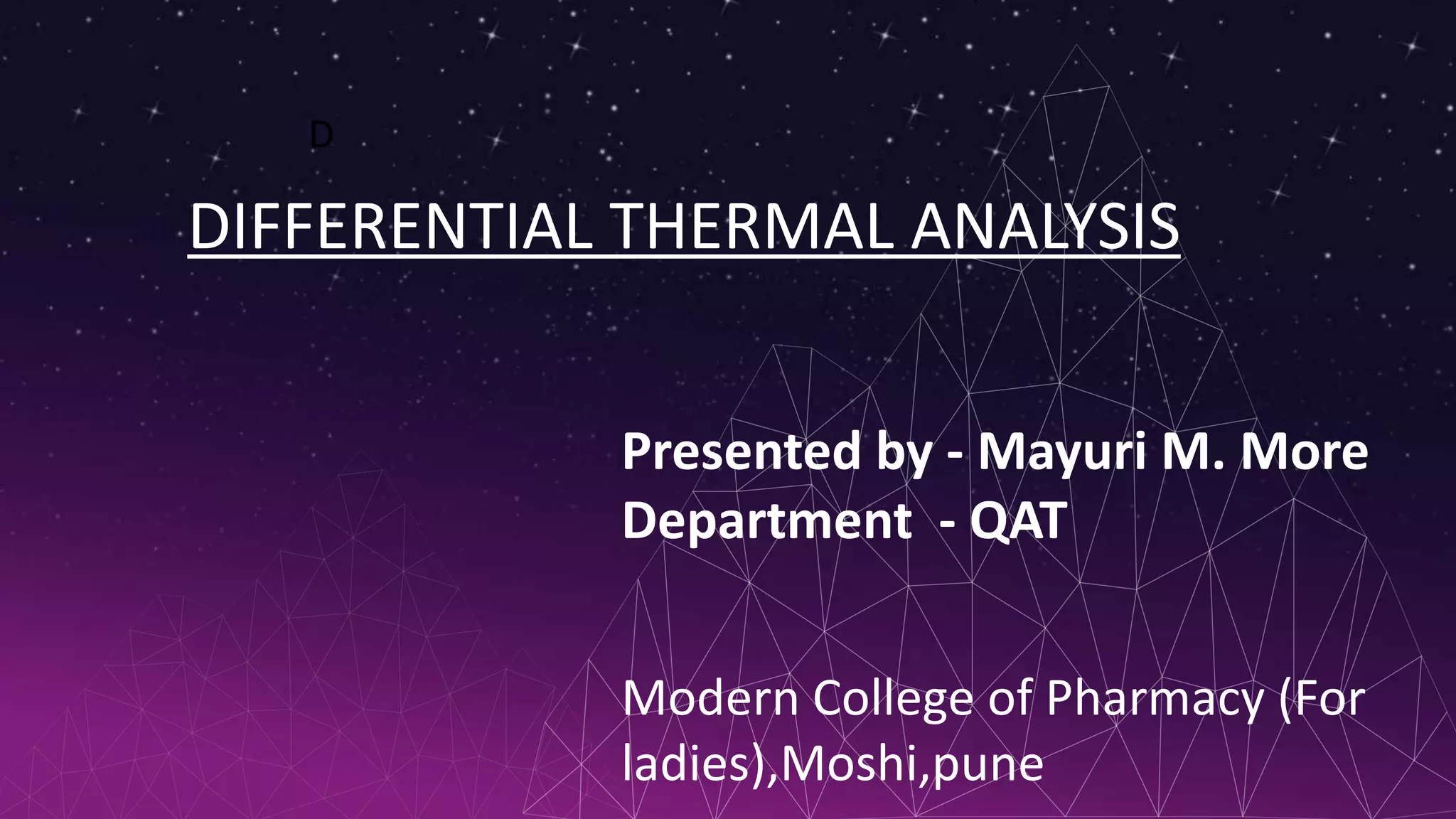 D

DIFFERENTIAL THERMAL ANALYSIS

Presented by - Mayuri M. More
Department - QAT

Modern College of Pharmacy (For ladies),Moshi,pune